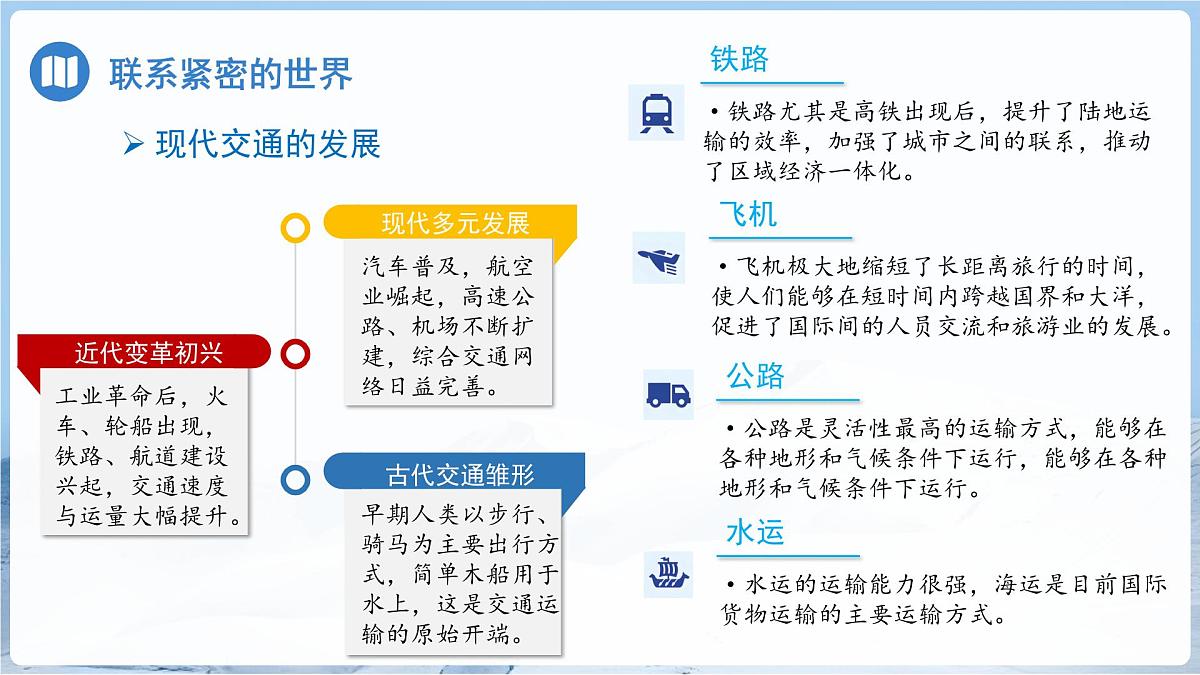 联系紧密的世界

➢ 现代交通的发展

现代多元发展

汽车普及，航空业崛起，高速公路、机场不断扩建，综合交通网络日益完善。

近代变革初兴

工业革命后，火车、轮船出现，铁路、航道建设兴起，交通速度与运量大幅提升。

古代交通雏形

早期人类以步行、骑马为主要出行方式，简单木船用于水上，这是交通运输的原始开端。

铁路

• 铁路尤其是高铁出现后，提升了陆地运输的效率，加强了城市之间的联系，推动了区域经济一体化。

飞机

• 飞机极大地缩短了长距离旅行的时间，使人们能够在短时间内跨越国界和大洋，促进了国际间的人员交流和旅游业的发展。

公路

• 公路是灵活性最高的运输方式，能够在各种地形和气候条件下运行，能够在各种地形和气候条件下运行。

水运

• 水运的运输能力很强，海运是目前国际货物运输的主要运输方式。